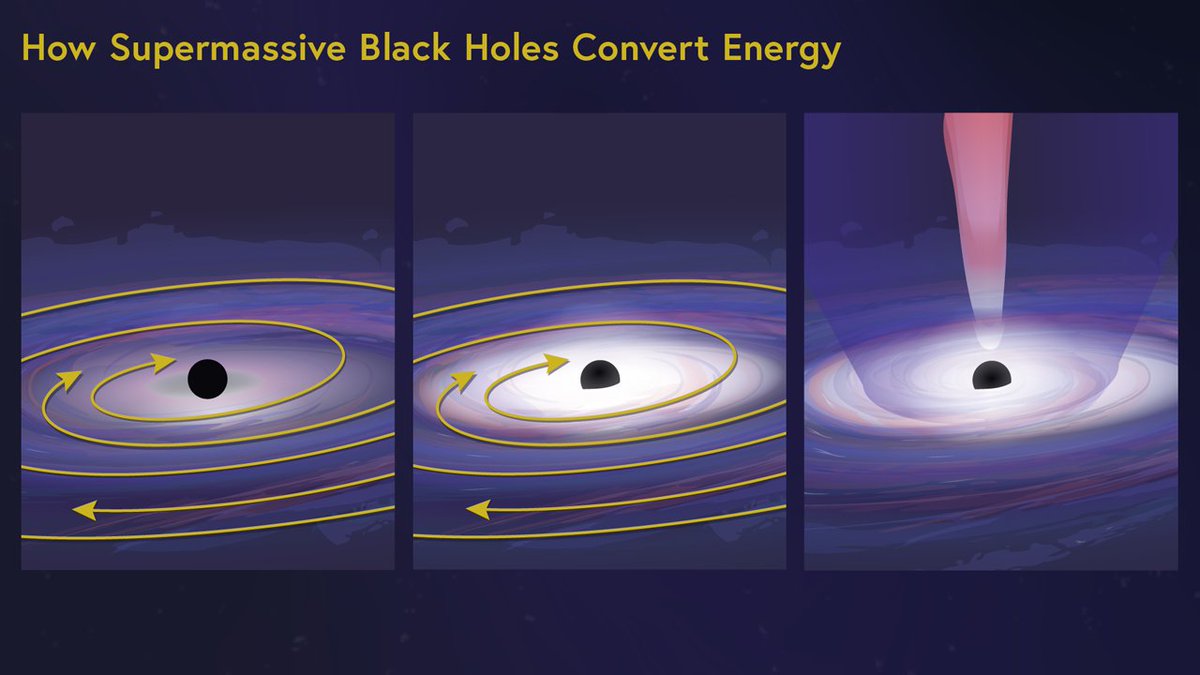 How Supermassive Black Holes Convert Energy